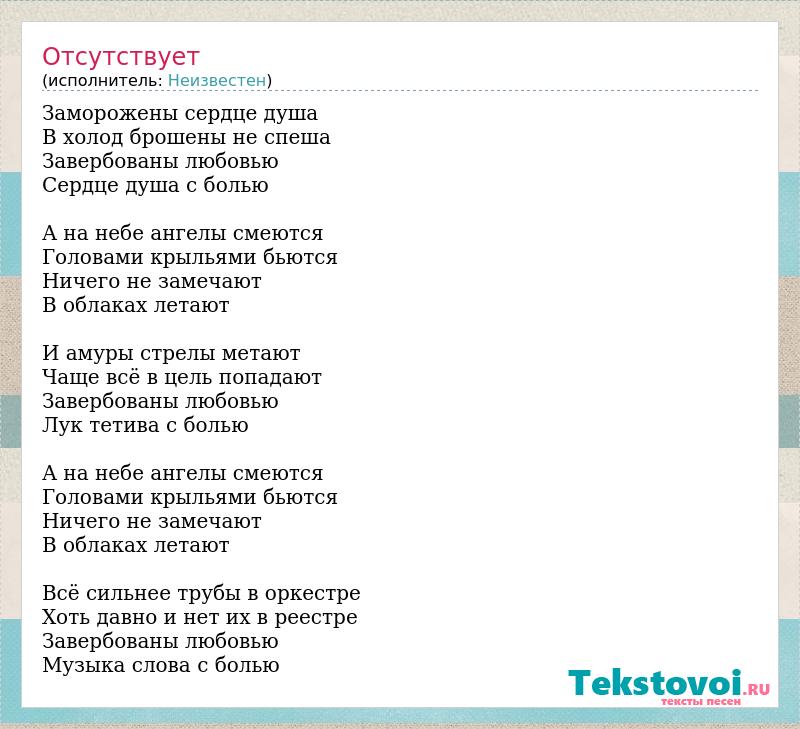 Отсутствует
(исполнитель: Неизвестен)

Заморожены сердце душа
В холод брошены не спеша
Завербованы любовью
Сердце душа с болью

А на небе ангелы смеются
Головами крыльями бьются
Ничего не замечают
В облаках летают

И амуры стрелы метают
Чаще всё в цель попадают
Завербованы любовью
Лук тетива с болью

А на небе ангелы смеются
Головами крыльями бьются
Ничего не замечают
В облаках летают

Всё сильнее трубы в оркестре
Хоть давно и нет их в реестре
Завербованы любовью
Музыка слова с болью

Tekstovoi.RU
тексты песен